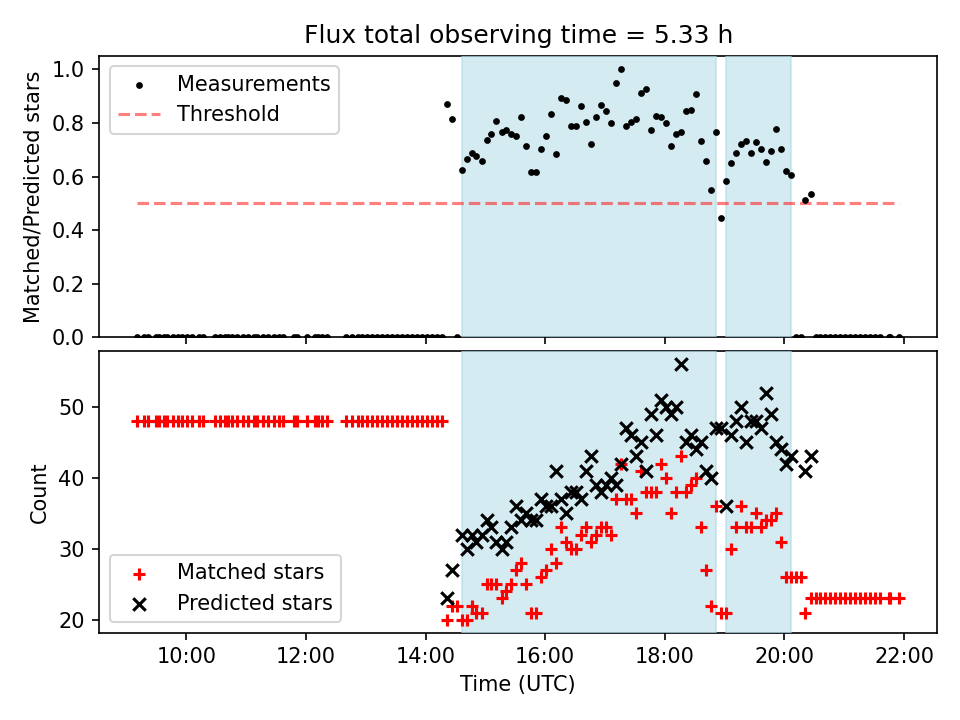 Flux total observing time = 5.33 h

Matched/Predicted stars

1.0
0.8
0.6
0.4
0.2
0.0

Measurements
Threshold

Count

50
40
30
20

Matched stars
Predicted stars

10:00
12:00
14:00
16:00
18:00
20:00
22:00

Time (UTC)